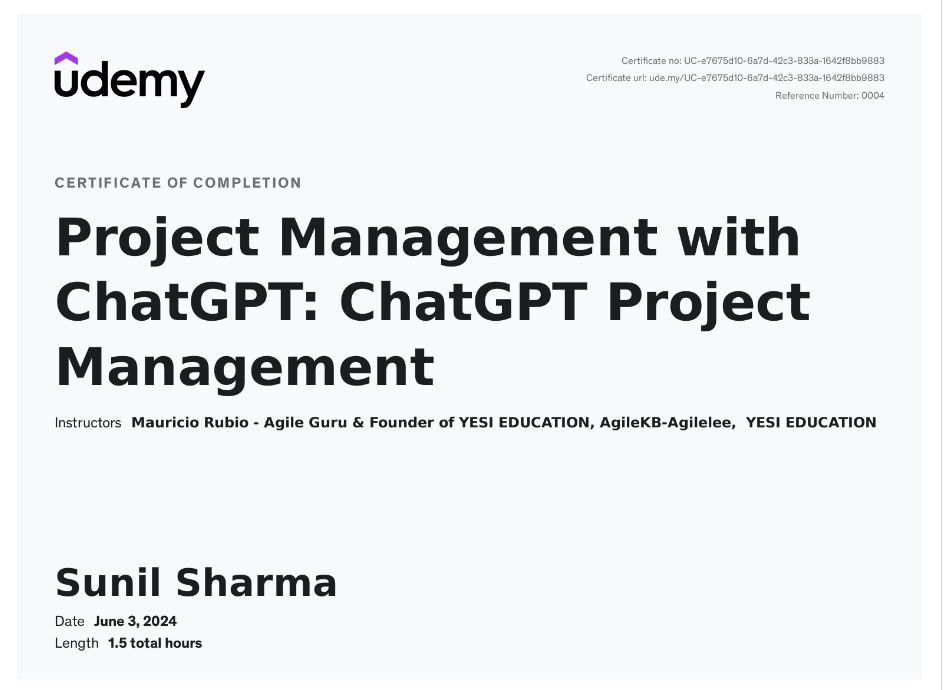 udemy

Certificate no: UC-e7675d10-6a7d-42c3-833a-1642f8bb9883
Certificate url: ude.my/UC-e7675d10-6a7d-42c3-833a-1642f8bb9883
Reference Number: 0004

CERTIFICATE OF COMPLETION

Project Management with ChatGPT: ChatGPT Project Management

Instructors Mauricio Rubio - Agile Guru & Founder of YESI EDUCATION, AgileKB-Agilelee, YESI EDUCATION

Sunil Sharma

Date June 3, 2024
Length 1.5 total hours